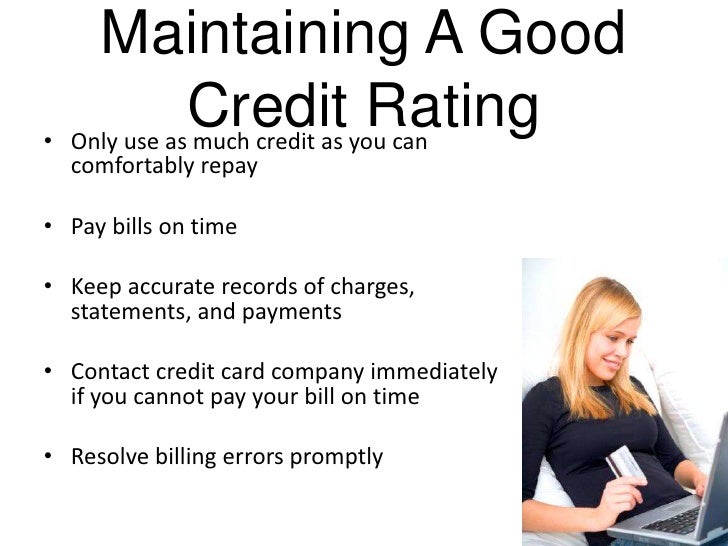 Maintaining A Good Credit Rating

• Only use as much credit as you can comfortably repay

• Pay bills on time

• Keep accurate records of charges, statements, and payments

• Contact credit card company immediately if you cannot pay your bill on time

• Resolve billing errors promptly